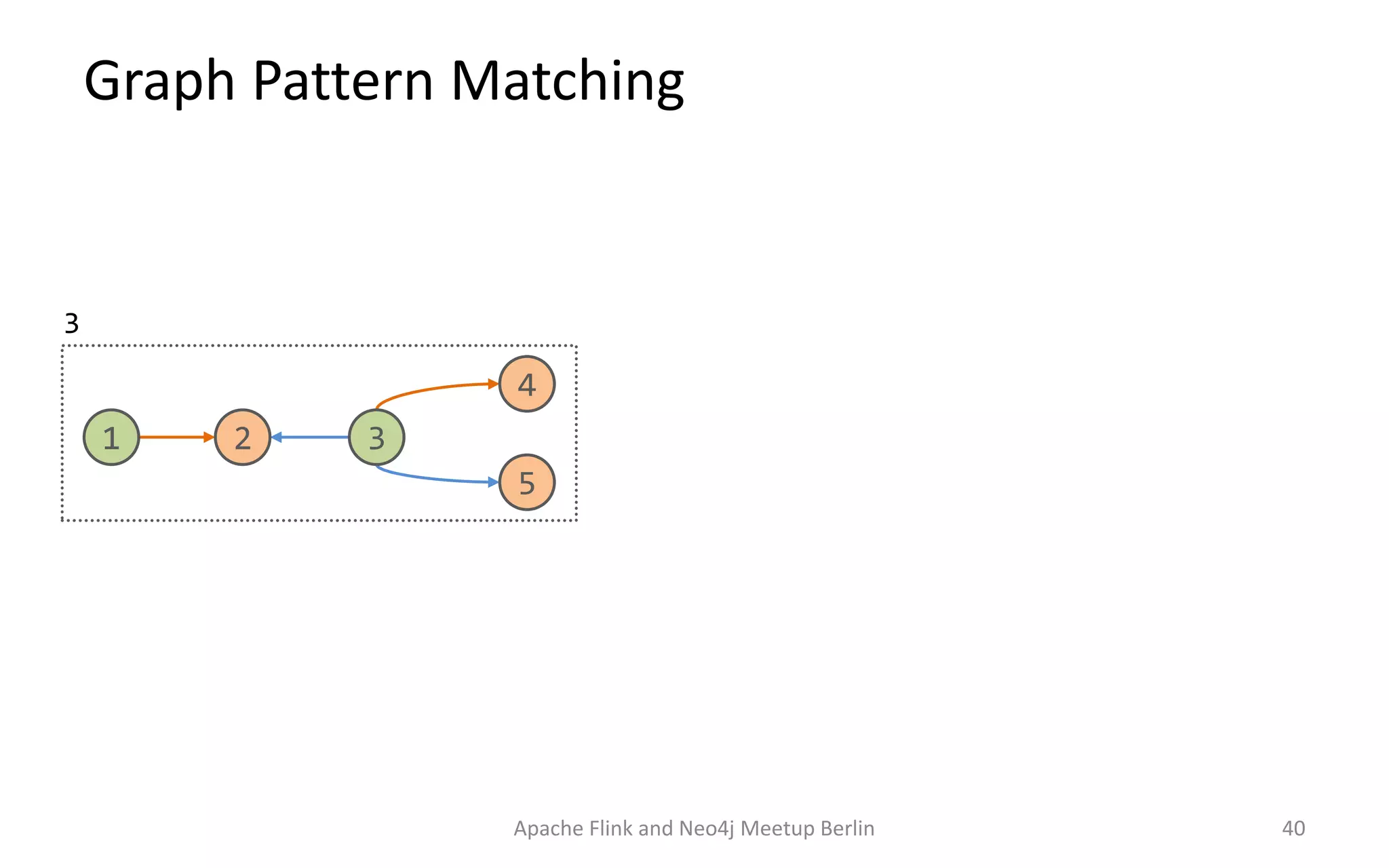 Graph Pattern Matching

3

1 2 3 4 5

Apache Flink and Neo4j Meetup Berlin

40